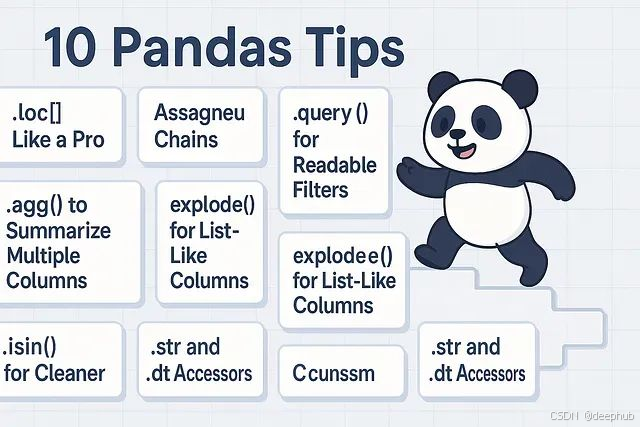 10 Pandas Tips

.loc[]
Like a Pro

Assagneu
Chains

.query ()
for
Readable
Filters

.agg() to
Summarize
Multiple
Columns

explode()
for List-Like
Columns

explodee()
for List-Like
Columns

.isin()
for Cleaner

.str and
.dt Accessors

Ccunssm

.str and
.dt Accessors

CSDN @deephub